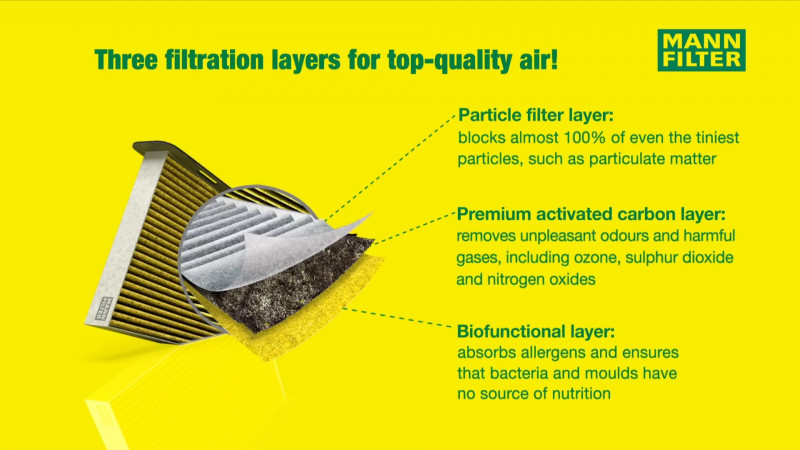 Three filtration layers for top-quality air!

MANN FILTER

Particle filter layer:
blocks almost 100% of even the tiniest particles, such as particulate matter

Premium activated carbon layer:
removes unpleasant odours and harmful gases, including ozone, sulphur dioxide and nitrogen oxides

Biofunctional layer:
absorbs allergens and ensures that bacteria and moulds have no source of nutrition

MANN FILTER